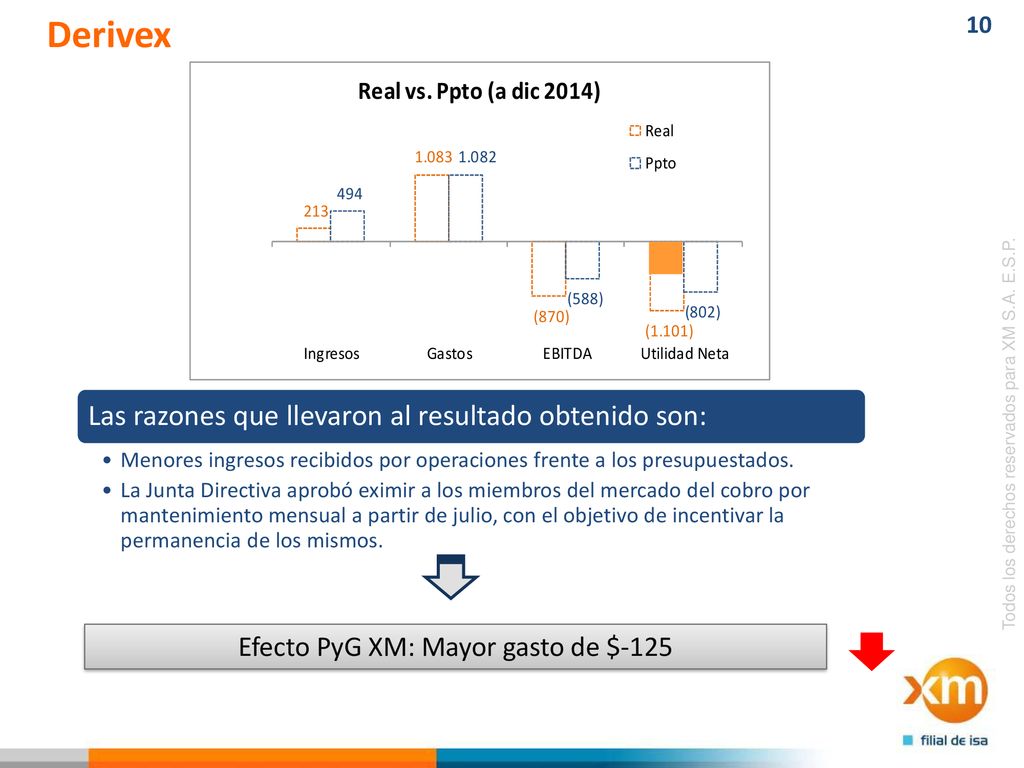 Derivex

10

Real vs. Ppto (a dic 2014)

Real
Ppto

213
494
1.083
1.082
(870)
(588)
(1.101)
(802)

Ingresos
Gastos
EBITDA
Utilidad Neta

Las razones que llevaron al resultado obtenido son:

• Menores ingresos recibidos por operaciones frente a los presupuestados.
• La Junta Directiva aprobó eximir a los miembros del mercado del cobro por mantenimiento mensual a partir de julio, con el objetivo de incentivar la permanencia de los mismos.

Efecto PyG XM: Mayor gasto de $-125

Todos los derechos reservados para XM S.A. E.S.P.

xm
filial de isa